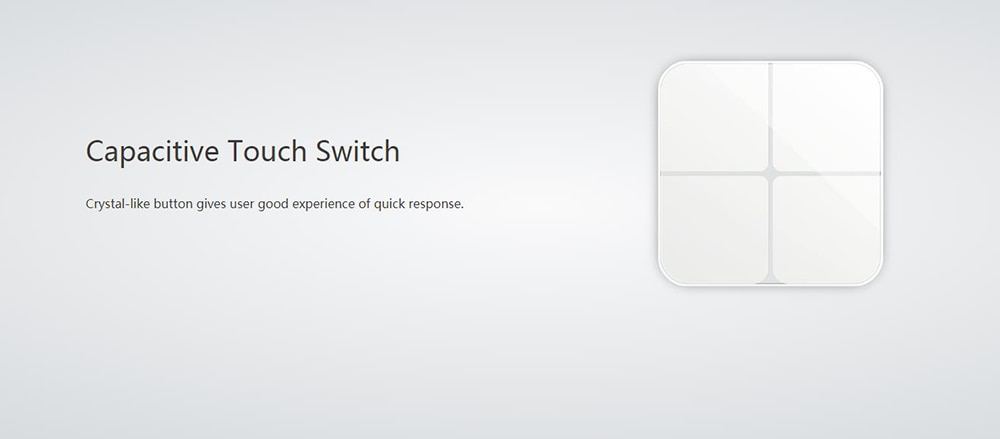 Capacitive Touch Switch

Crystal-like button gives user good experience of quick response.